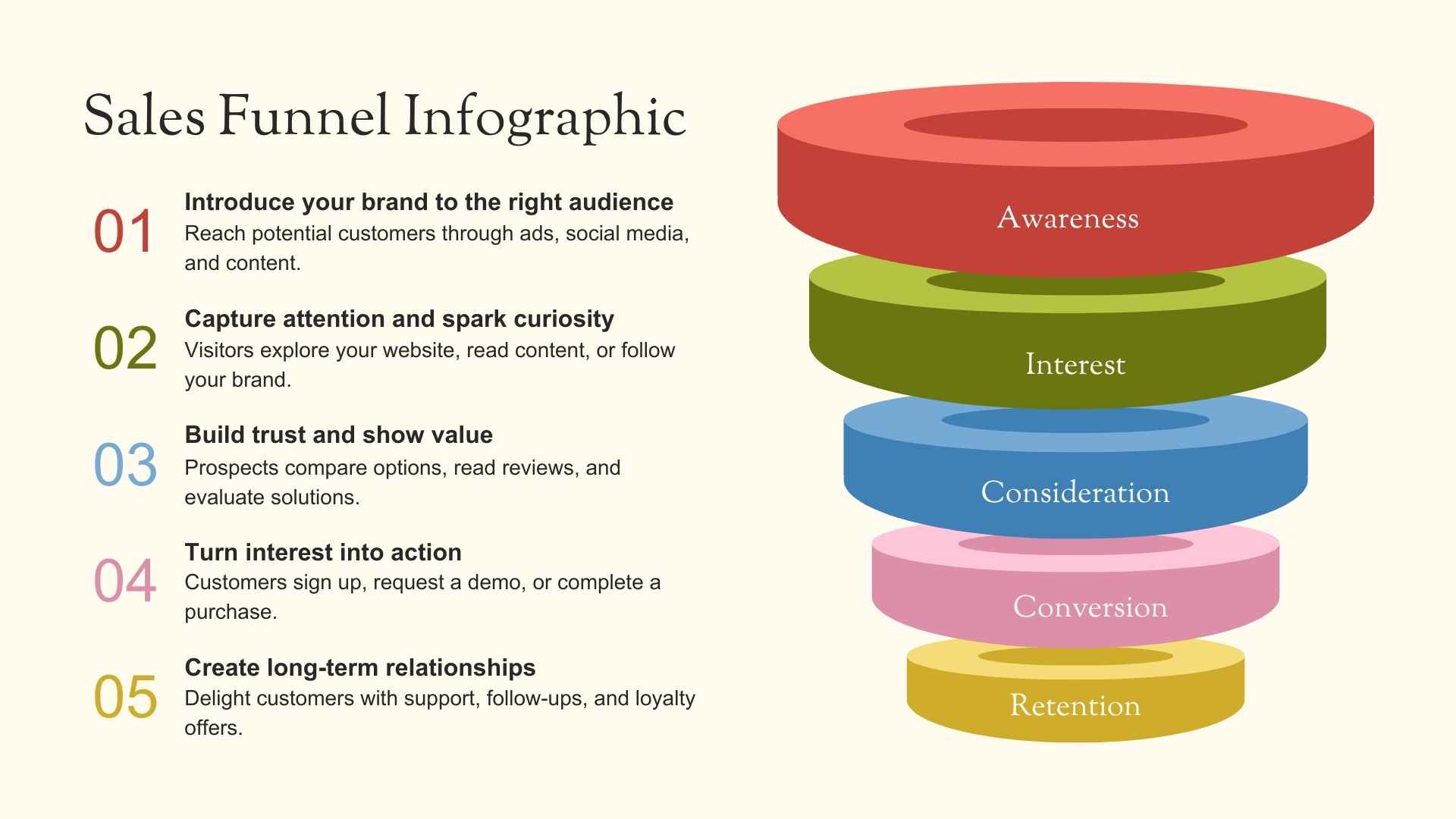 Sales Funnel Infographic

01
Introduce your brand to the right audience
Reach potential customers through ads, social media, and content.

02
Capture attention and spark curiosity
Visitors explore your website, read content, or follow your brand.

03
Build trust and show value
Prospects compare options, read reviews, and evaluate solutions.

04
Turn interest into action
Customers sign up, request a demo, or complete a purchase.

05
Create long-term relationships
Delight customers with support, follow-ups, and loyalty offers.

Awareness

Interest

Consideration

Conversion

Retention